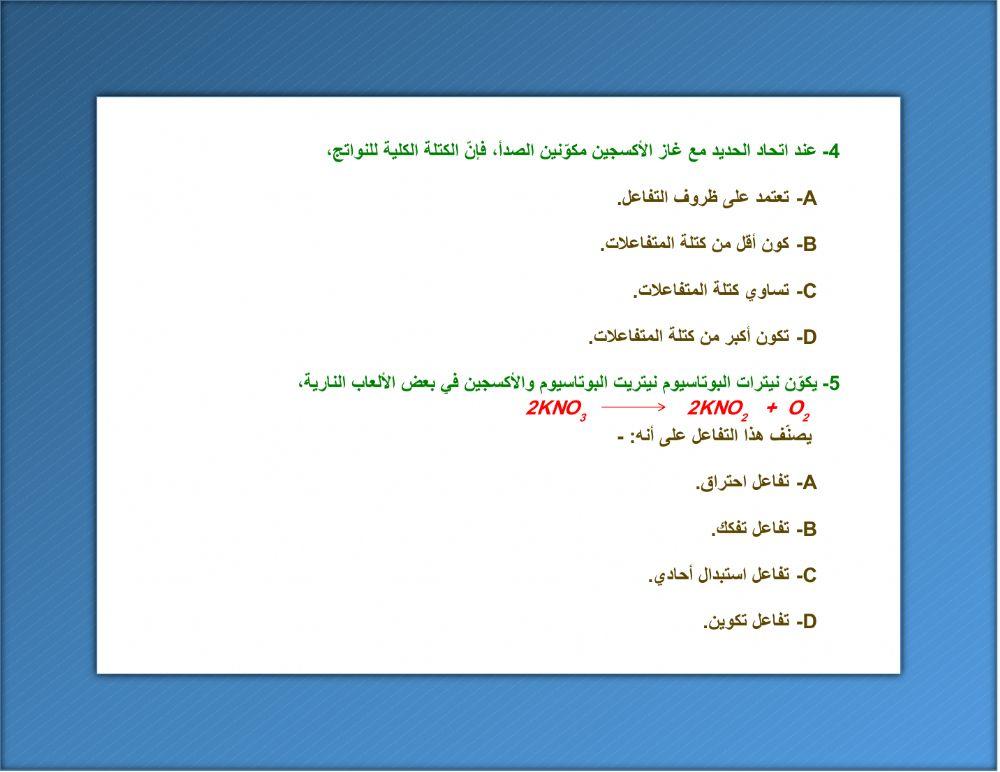 4- عند اتحاد الحديد مع غاز الأكسجين مكوّنين الصدأ، فإنّ الكتلة الكلية للنواتج،

A- تعتمد على ظروف التفاعل.

B- كون أقل من كتلة المتفاعلات.

C- تساوي كتلة المتفاعلات.

D- تكون أكبر من كتلة المتفاعلات.

5- يكوّن نيترات البوتاسيوم نيتريت البوتاسيوم والأكسجين في بعض الألعاب النارية،

$2KNO_3 \longrightarrow 2KNO_2 + O_2$

يصنّف هذا التفاعل على أنه: -

A- تفاعل احتراق.

B- تفاعل تفكك.

C- تفاعل استبدال أحادي.

D- تفاعل تكوين.